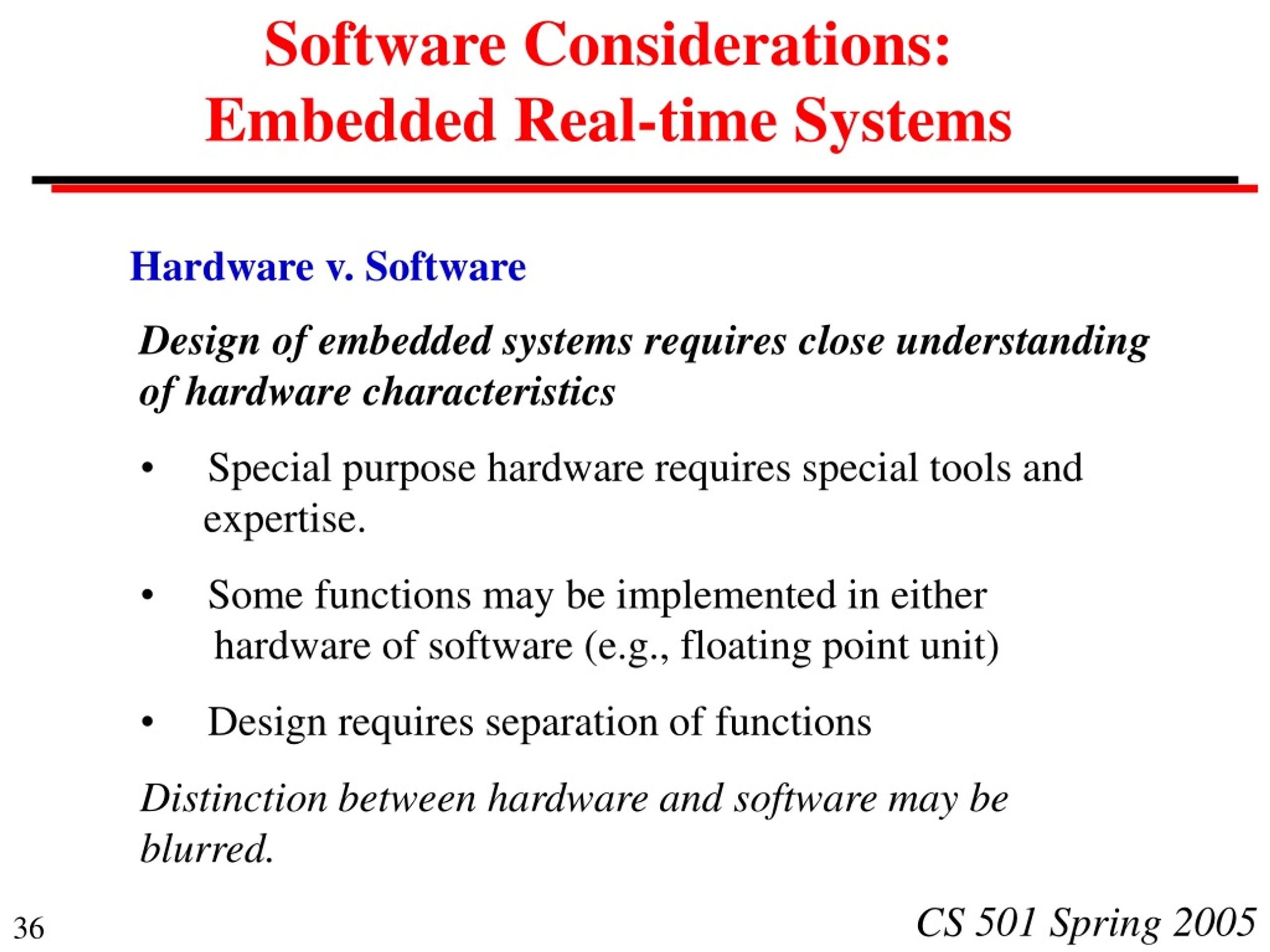 Software Considerations:
Embedded Real-time Systems

Hardware v. Software

Design of embedded systems requires close understanding of hardware characteristics

• Special purpose hardware requires special tools and expertise.

• Some functions may be implemented in either hardware of software (e.g., floating point unit)

• Design requires separation of functions

Distinction between hardware and software may be blurred.

36

CS 501 Spring 2005